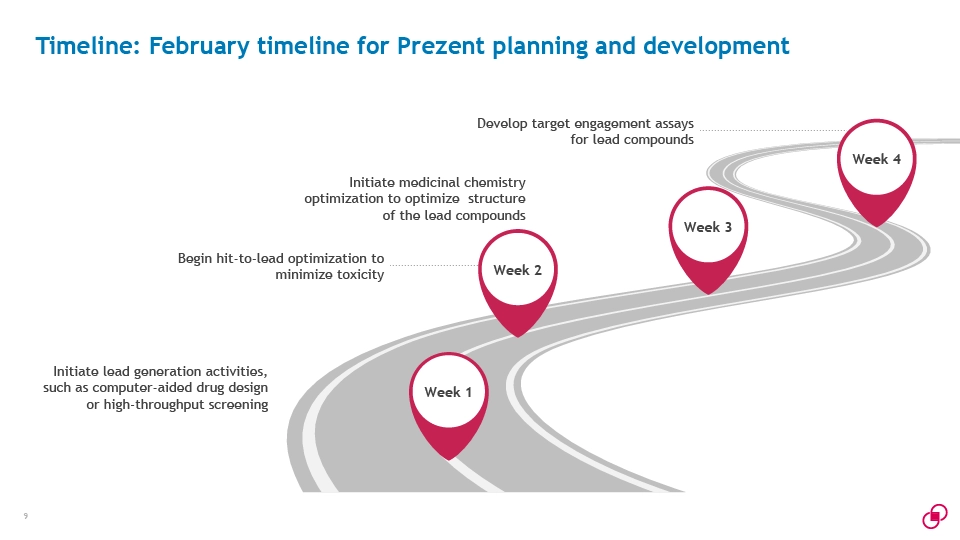 Timeline: February timeline for Prezent planning and development

Develop target engagement assays for lead compounds

Week 4

Initiate medicinal chemistry optimization to optimize structure of the lead compounds

Week 3

Begin hit-to-lead optimization to minimize toxicity

Week 2

Initiate lead generation activities, such as computer-aided drug design or high-throughput screening

Week 1

9